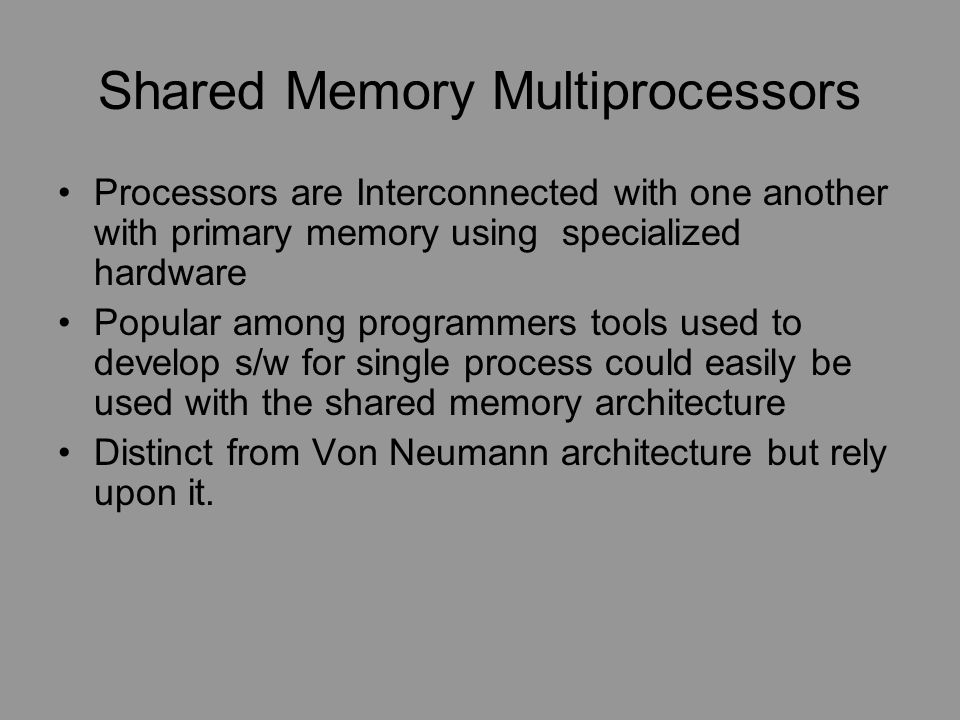 Shared Memory Multiprocessors

• Processors are Interconnected with one another with primary memory using specialized hardware
• Popular among programmers tools used to develop s/w for single process could easily be used with the shared memory architecture
• Distinct from Von Neumann architecture but rely upon it.